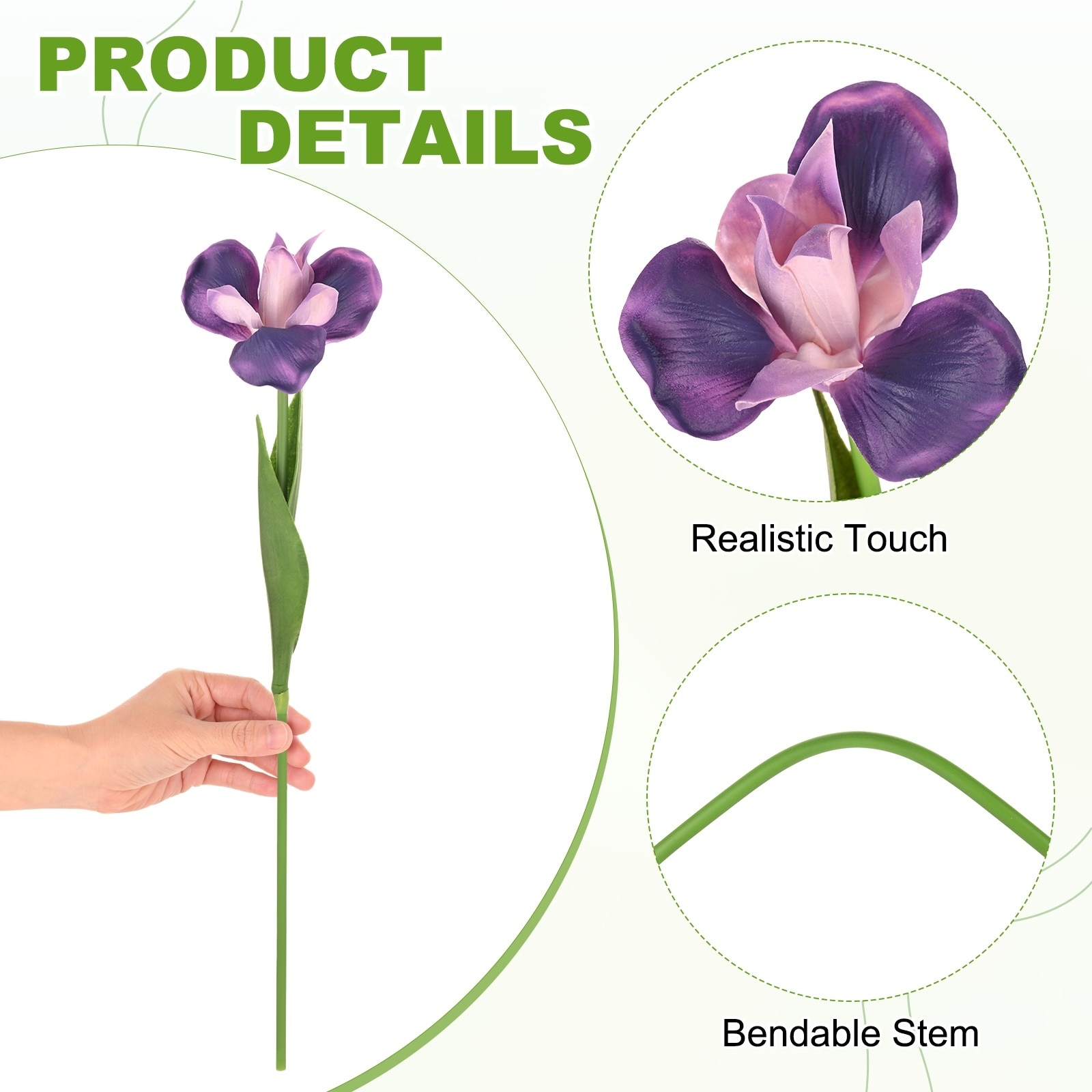 PRODUCT
DETAILS

Realistic Touch

Bendable Stem